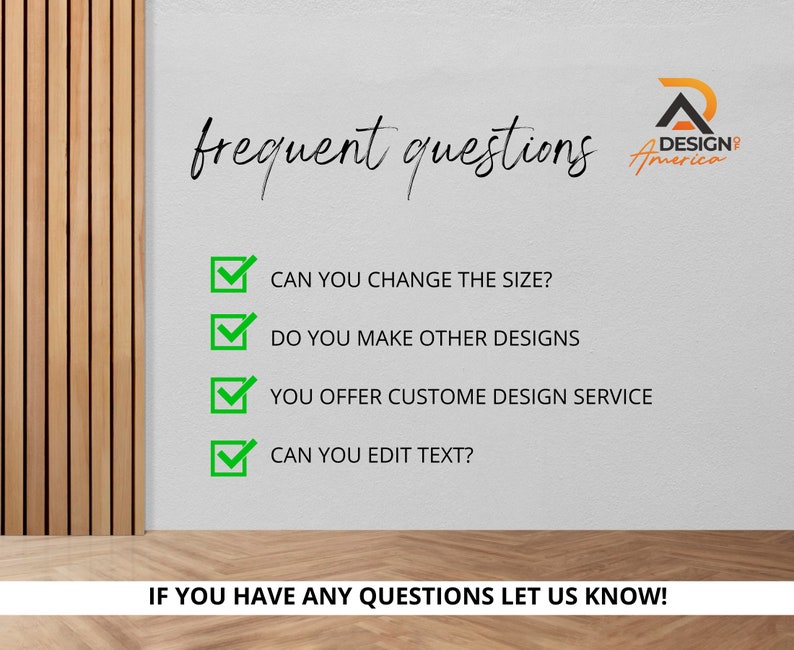 frequent questions

DESIGN OF America

☑ CAN YOU CHANGE THE SIZE?

☑ DO YOU MAKE OTHER DESIGNS

☑ YOU OFFER CUSTOME DESIGN SERVICE

☑ CAN YOU EDIT TEXT?

IF YOU HAVE ANY QUESTIONS LET US KNOW!